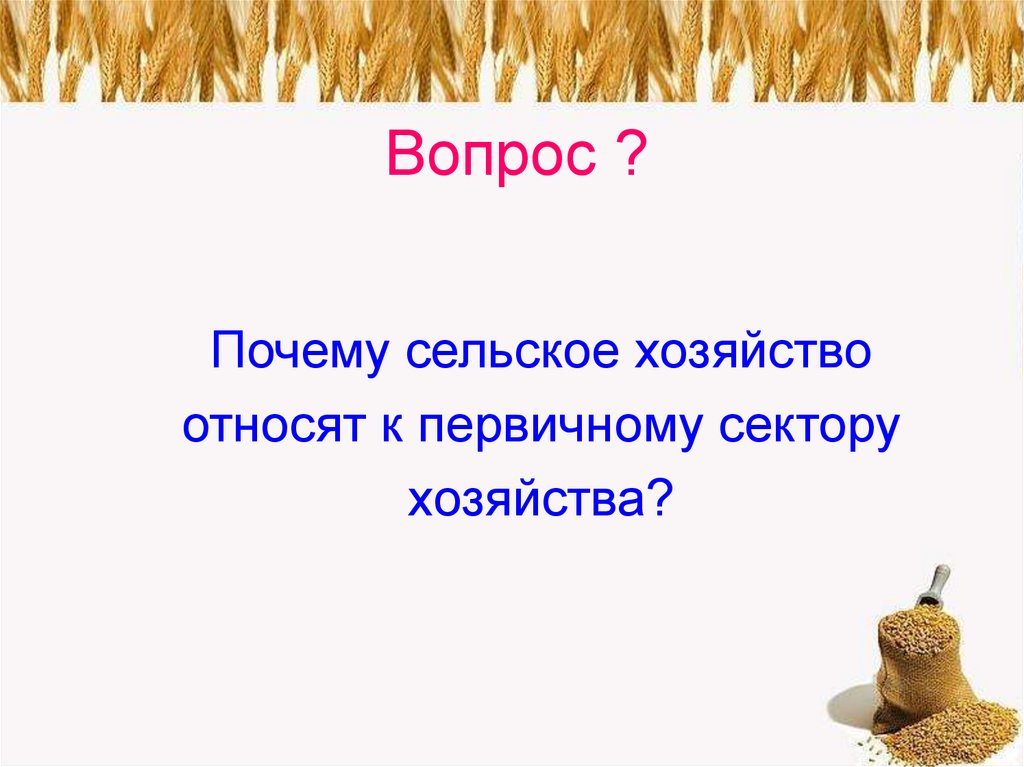 Вопрос ?

Почему сельское хозяйство относят к первичному сектору хозяйства?